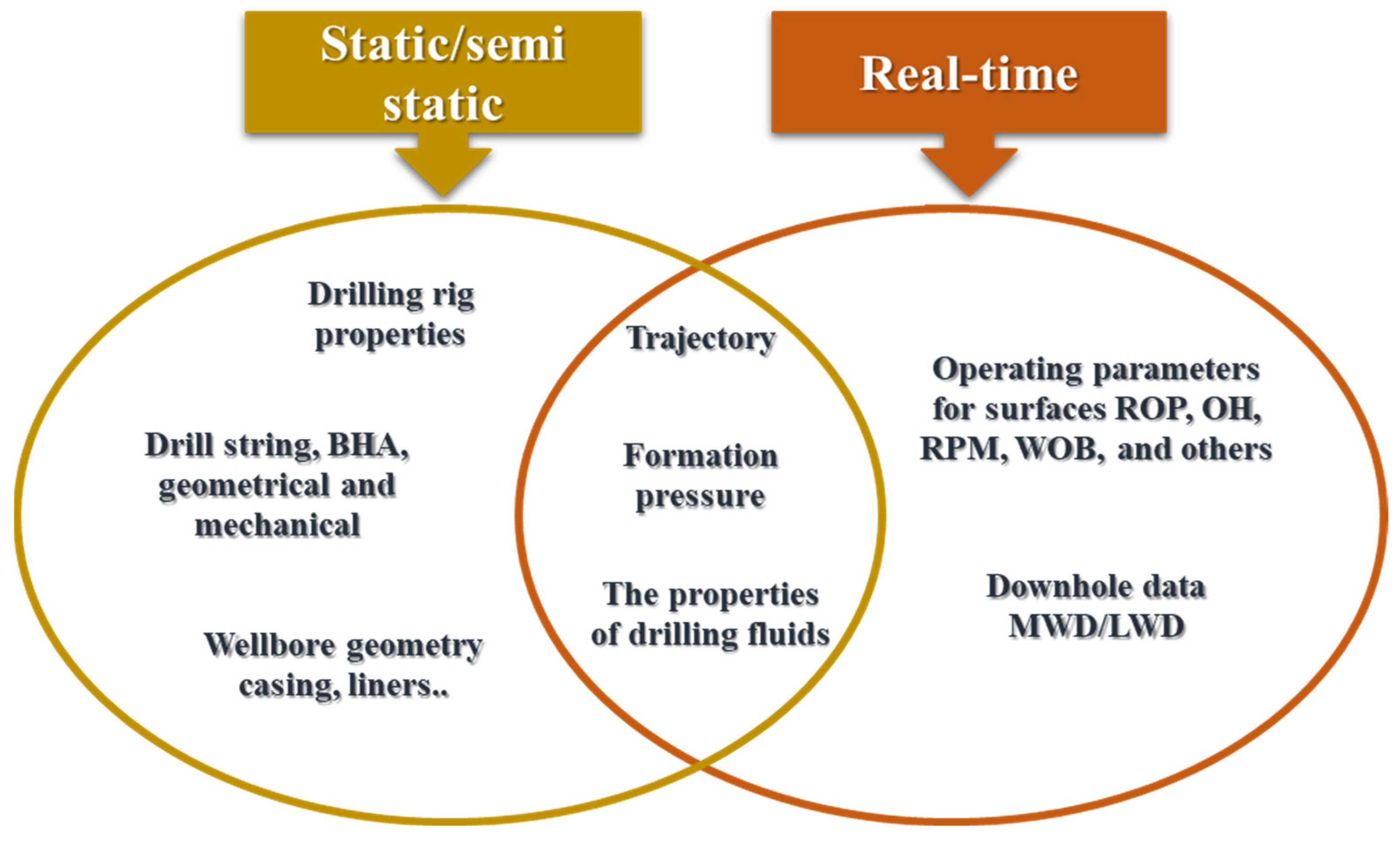 Static/semi static

Real-time

Drilling rig properties

Drill string, BHA, geometrical and mechanical

Wellbore geometry casing, liners..

Trajectory

Formation pressure

The properties of drilling fluids

Operating parameters for surfaces ROP, OH, RPM, WOB, and others

Downhole data MWD/LWD